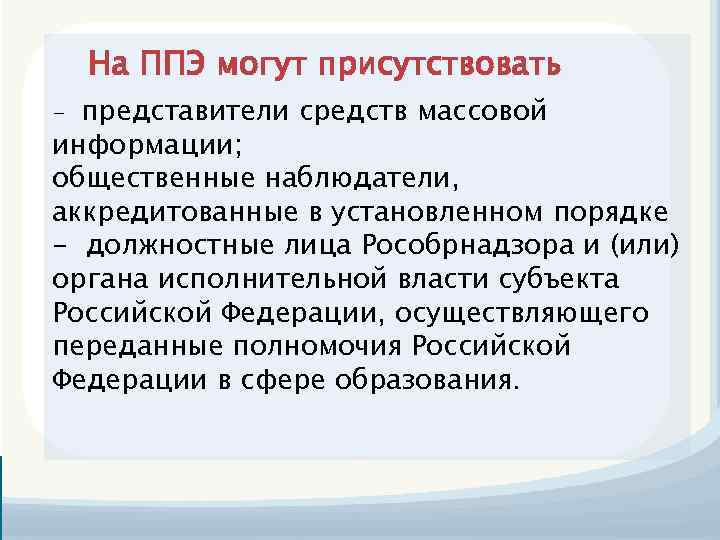 На ППЭ могут присутствовать

– представители средств массовой информации;
общественные наблюдатели, аккредитованные в установленном порядке
- должностные лица Рособрнадзора и (или) органа исполнительной власти субъекта Российской Федерации, осуществляющего переданные полномочия Российской Федерации в сфере образования.